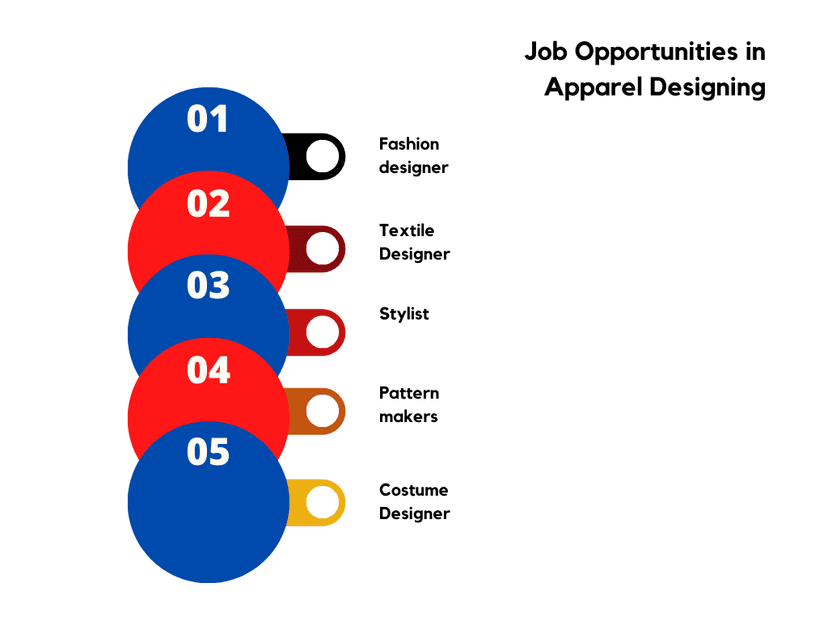 Job Opportunities in Apparel Designing

01

Fashion designer

02

Textile Designer

03

Stylist

04

Pattern makers

05

Costume Designer